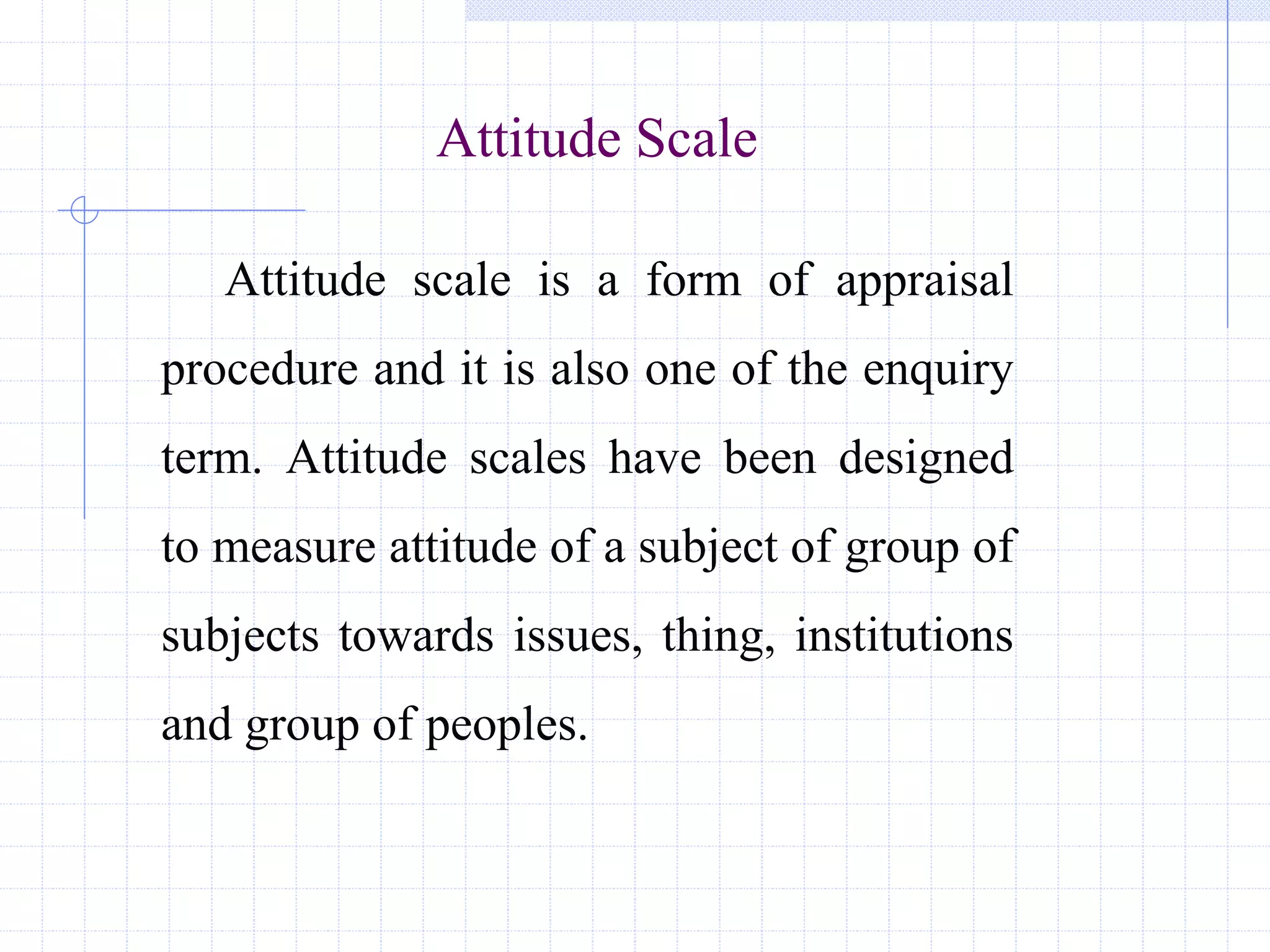 Attitude Scale

Attitude scale is a form of appraisal procedure and it is also one of the enquiry term. Attitude scales have been designed to measure attitude of a subject of group of subjects towards issues, thing, institutions and group of peoples.